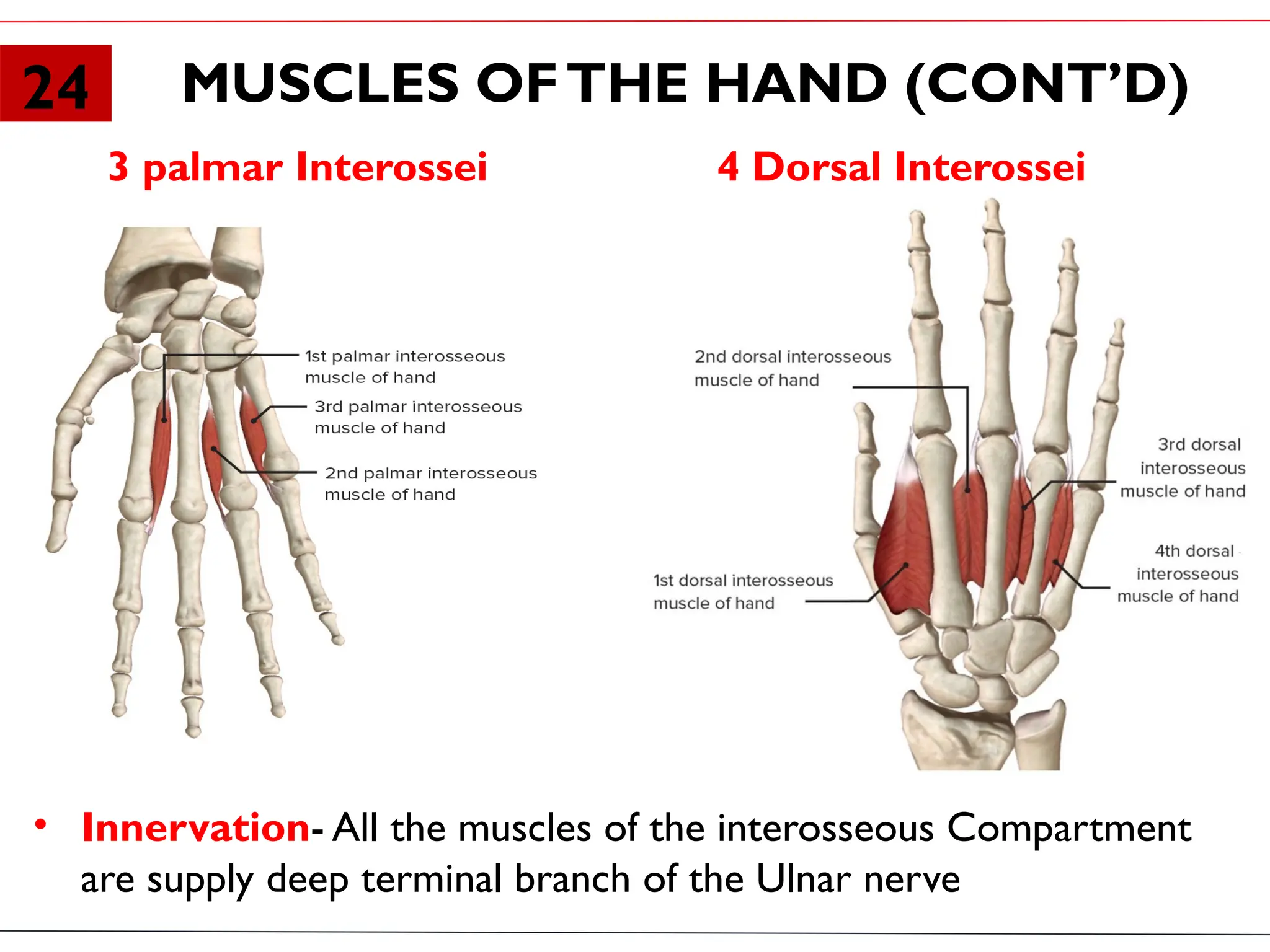 24

MUSCLES OF THE HAND (CONT'D)

3 palmar Interossei

1st palmar interosseous muscle of hand

3rd palmar interosseous muscle of hand

2nd palmar interosseous muscle of hand

4 Dorsal Interossei

2nd dorsal interosseous muscle of hand

3rd dorsal interosseous muscle of hand

4th dorsal interosseous muscle of hand

1st dorsal interosseous muscle of hand

• Innervation- All the muscles of the interosseous Compartment are supply deep terminal branch of the Ulnar nerve